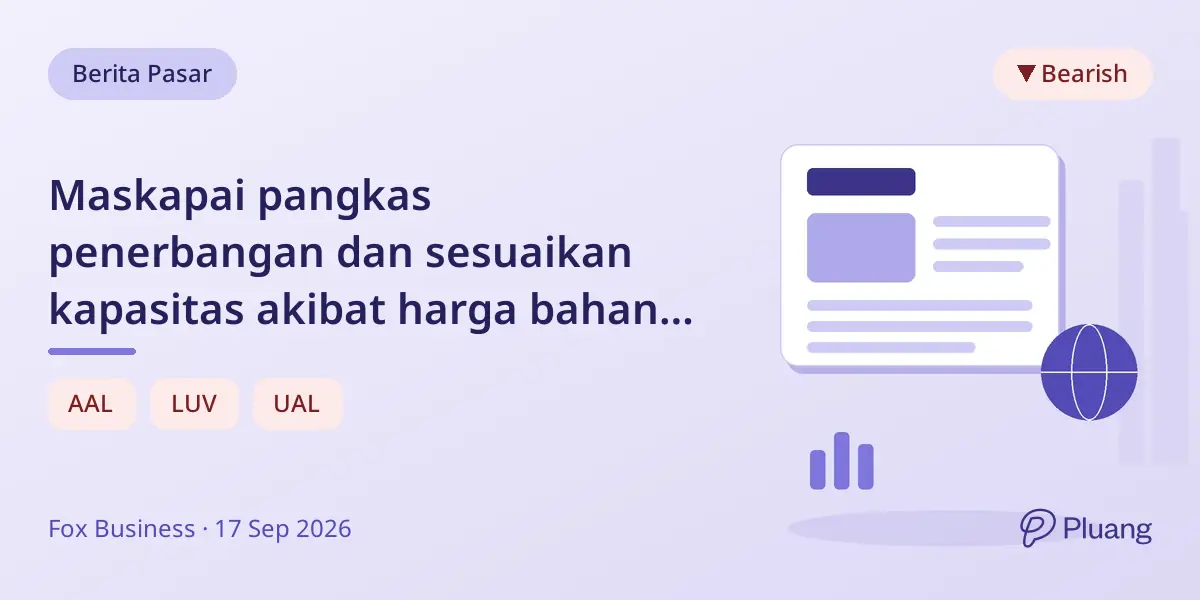 Berita Pasar

▼ Bearish

Maskapai pangkas penerbangan dan sesuaikan kapasitas akibat harga bahan...

AAL

LUV

UAL

Fox Business · 17 Sep 2026

Pluang